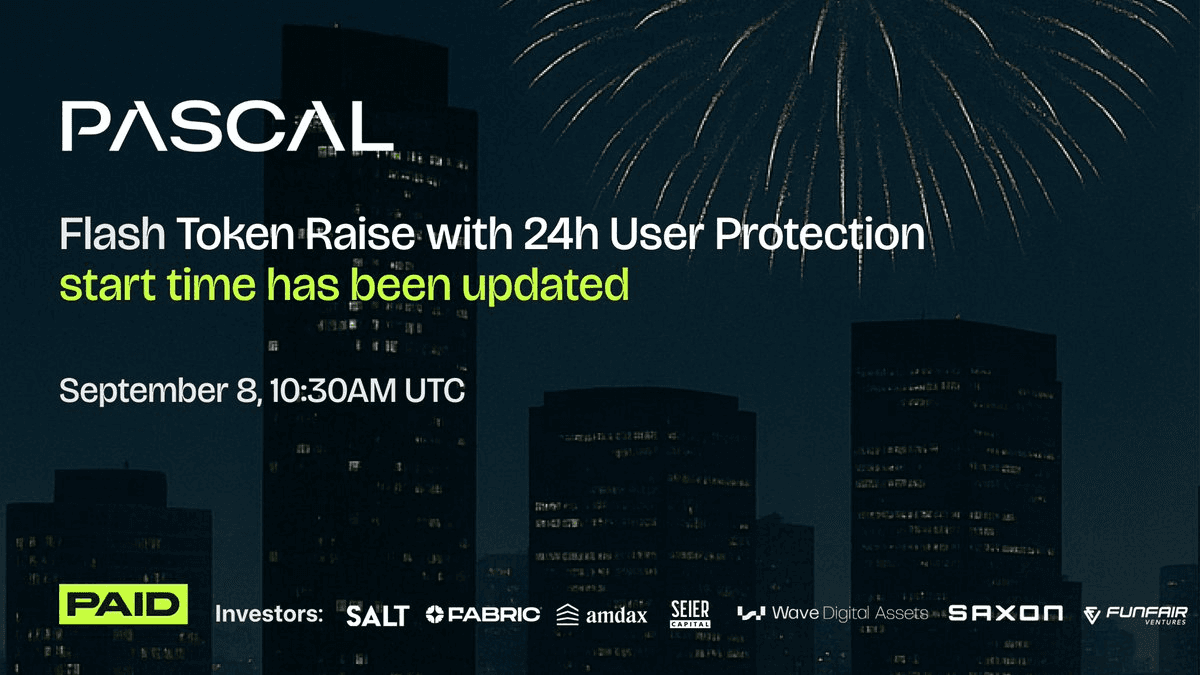 PASCAL

Flash Token Raise with 24h User Protection
start time has been updated

September 8, 10:30AM UTC

PAID

Investors: SALT FABRIC amdax SEIER CAPITAL Wave Digital Assets SAXON FUNFAIR VENTURES